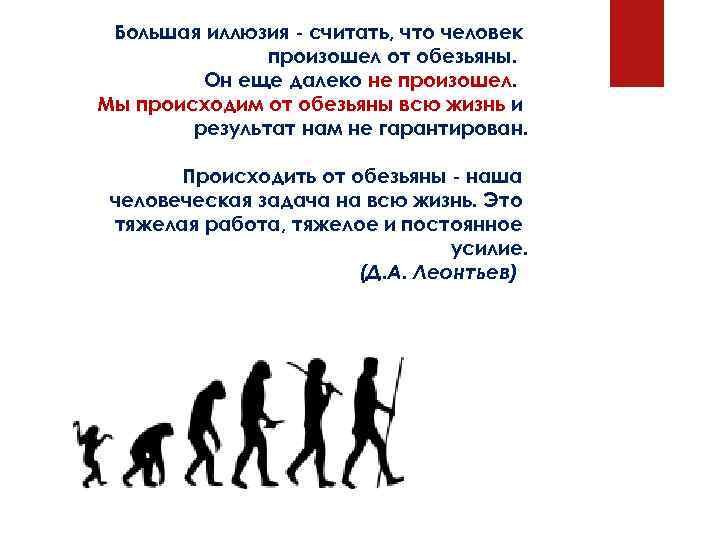 Большая иллюзия - считать, что человек произошел от обезьяны.
Он еще далеко не произошел.
Мы происходим от обезьяны всю жизнь и результат нам не гарантирован.

Происходить от обезьяны - наша человеческая задача на всю жизнь. Это тяжелая работа, тяжелое и постоянное усилие.
(Д.А. Леонтьев)